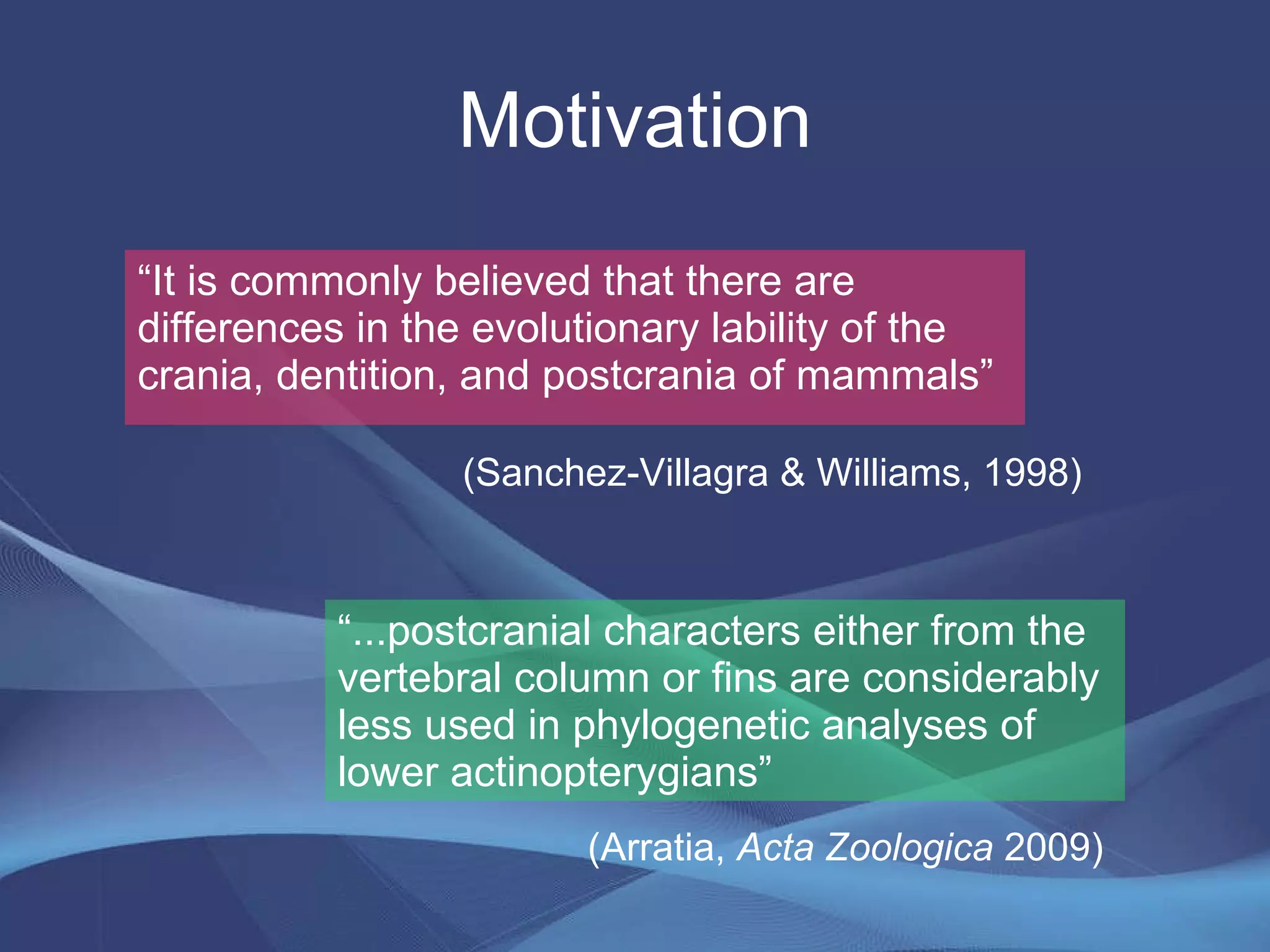 Motivation

“It is commonly believed that there are differences in the evolutionary lability of the crania, dentition, and postcrania of mammals”

(Sanchez-Villagra & Williams, 1998)

“...postcranial characters either from the vertebral column or fins are considerably less used in phylogenetic analyses of lower actinopterygians”

(Arratia, Acta Zoologica 2009)